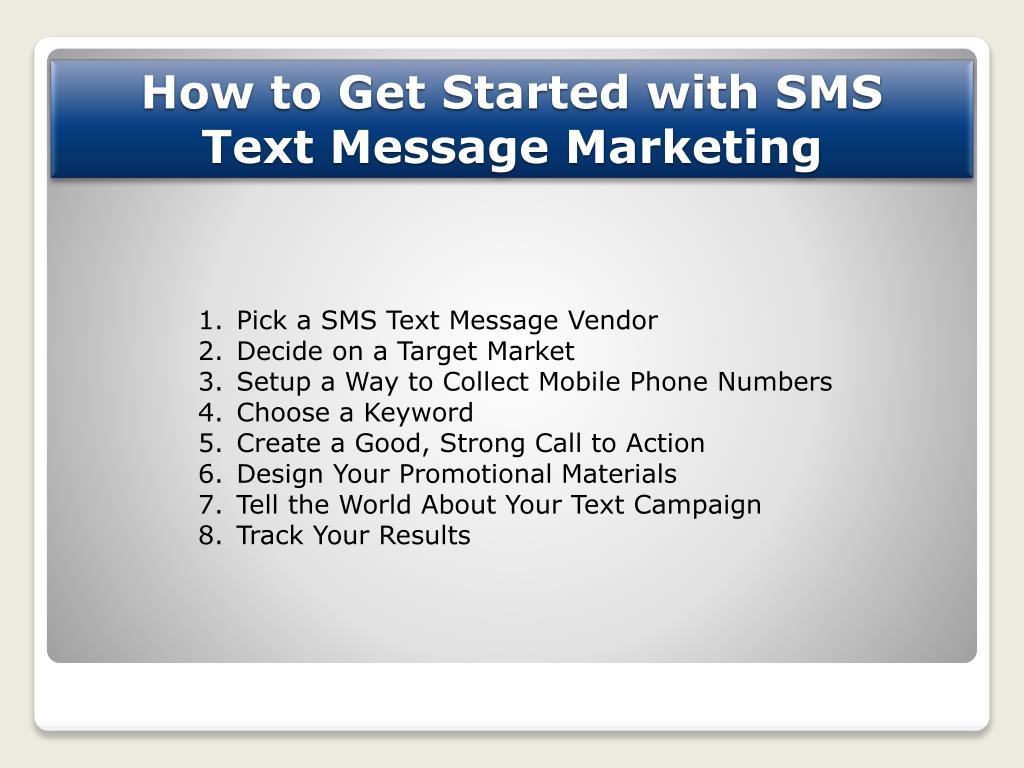 How to Get Started with SMS Text Message Marketing

1. Pick a SMS Text Message Vendor
2. Decide on a Target Market
3. Setup a Way to Collect Mobile Phone Numbers
4. Choose a Keyword
5. Create a Good, Strong Call to Action
6. Design Your Promotional Materials
7. Tell the World About Your Text Campaign
8. Track Your Results